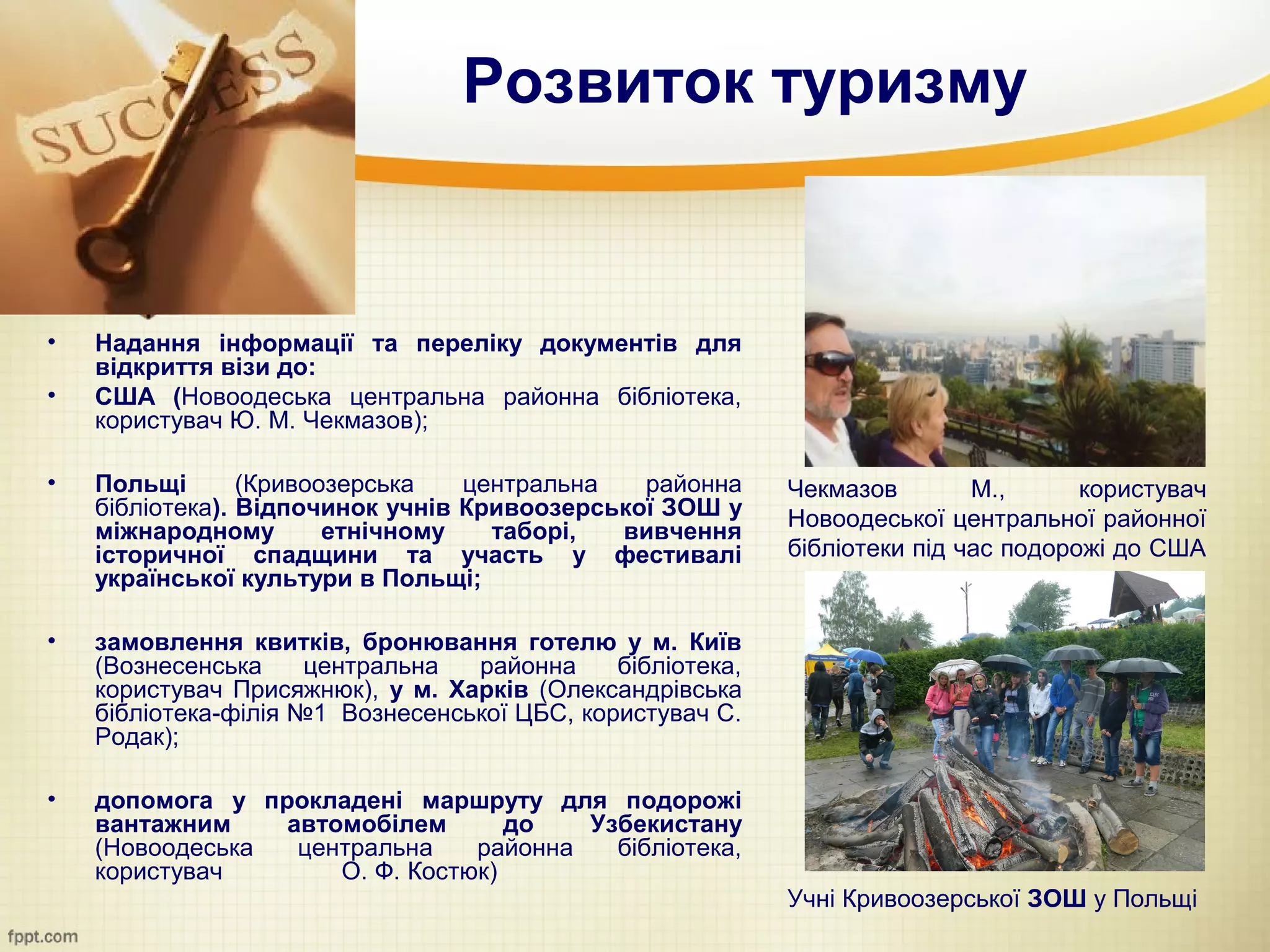 SUCCESS

Розвиток туризму

• Надання інформації та переліку документів для відкриття візи до:
• США (Новоодеська центральна районна бібліотека, користувач Ю. М. Чекмазов);

• Польщі (Кривоозерська центральна районна бібліотека). Відпочинок учнів Кривоозерської ЗОШ у міжнародному етнічному таборі, вивчення історичної спадщини та участь у фестивалі української культури в Польщі;

• замовлення квитків, бронювання готелю у м. Київ (Вознесенська центральна районна бібліотека, користувач Присяжнюк), у м. Харків (Олександрівська бібліотека-філія №1 Вознесенської ЦБС, користувач С. Родак);

• допомога у прокладені маршруту для подорожі вантажним автомобілем до Узбекистану (Новоодеська центральна районна бібліотека, користувач О. Ф. Костюк)

Чекмазов М., користувач Новоодеської центральної районної бібліотеки під час подорожі до США

Учні Кривоозерської ЗОШ у Польщі

fppt.com